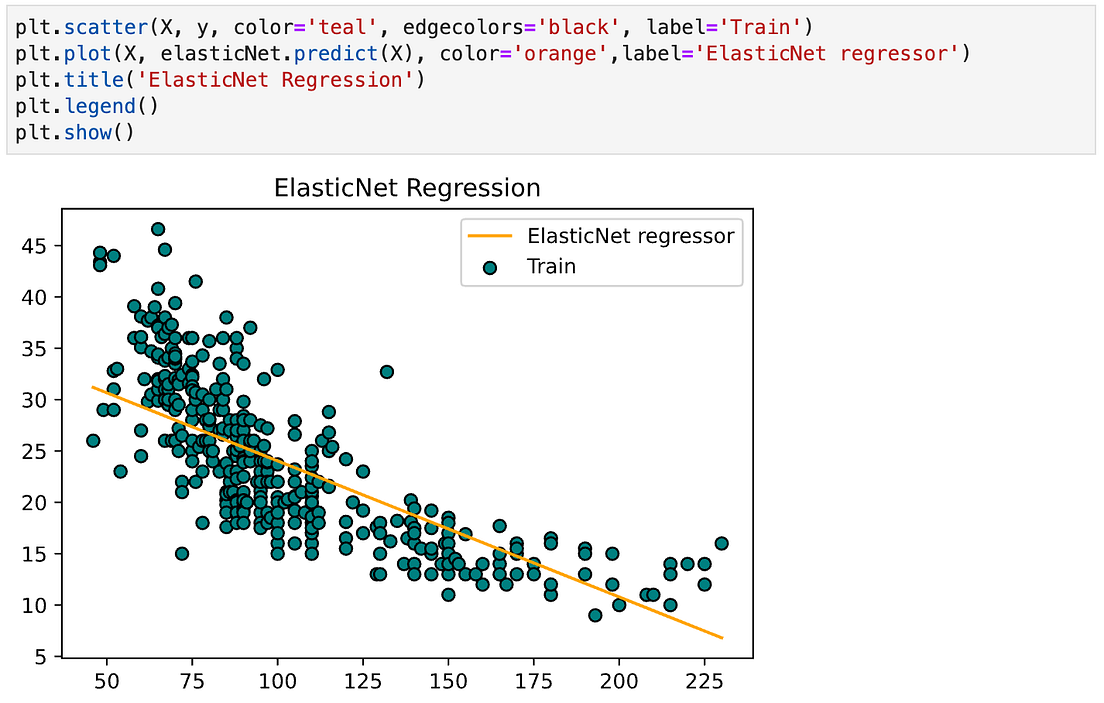 plt.scatter(X, y, color='teal', edgecolors='black', label='Train')
plt.plot(X, elasticNet.predict(X), color='orange',label='ElasticNet regressor')
plt.title('ElasticNet Regression')
plt.legend()
plt.show()

ElasticNet Regression

ElasticNet regressor
Train

45
40
35
30
25
20
15
10
5

50 75 100 125 150 175 200 225